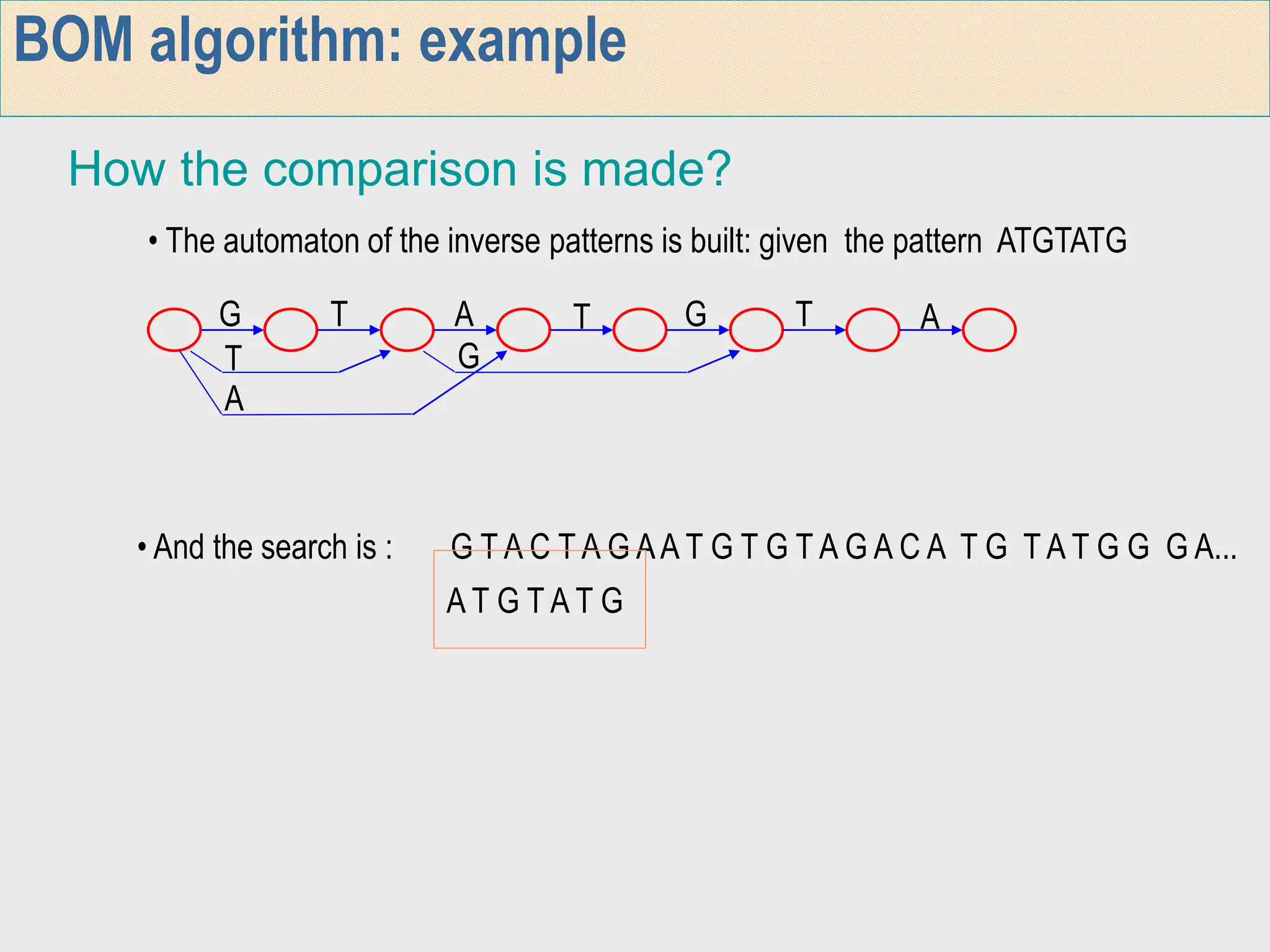 BOM algorithm: example

How the comparison is made?

• The automaton of the inverse patterns is built: given the pattern ATGTATG

G T A T G T A
T G
A

• And the search is : G T A C T A G A A T G T G T A G A C A T G T A T G G G A...

A T G T A T G